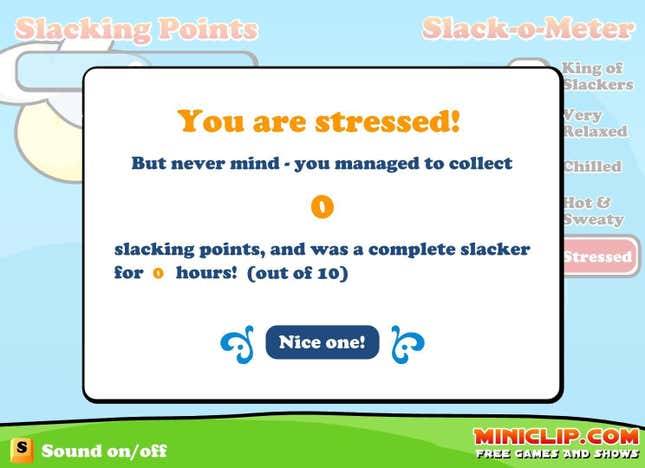 Slacking Points

Slack-o-Meter

King of Slackers

Very Relaxed

Chilled

Hot & Sweaty

Stressed

You are stressed!

But never mind - you managed to collect

0

slacking points, and was a complete slacker for 0 hours! (out of 10)

Nice one!

S Sound on/off

MINICLIP.COM
FREE GAMES AND SHOWS